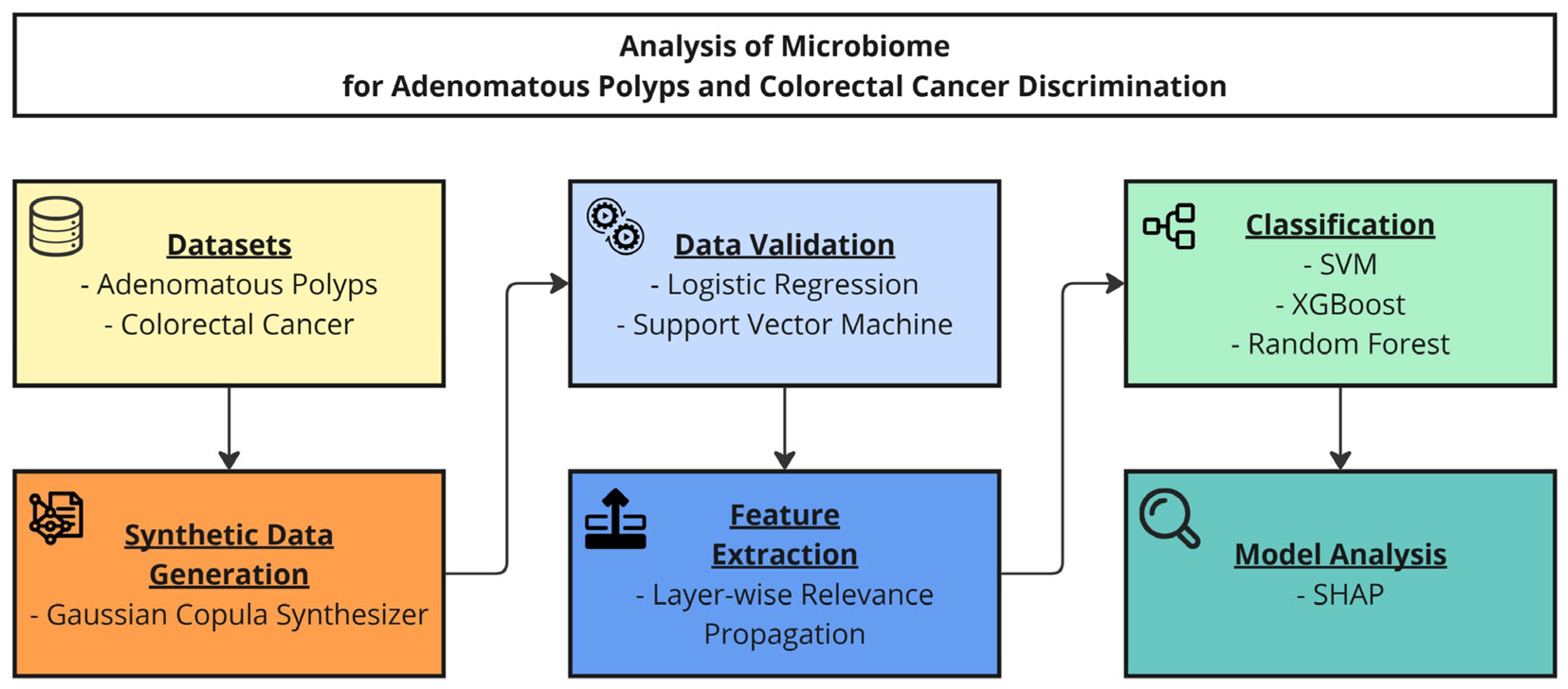 Analysis of Microbiome
for Adenomatous Polyps and Colorectal Cancer Discrimination

Datasets
- Adenomatous Polyps
- Colorectal Cancer

Synthetic Data Generation
- Gaussian Copula Synthesizer

Data Validation
- Logistic Regression
- Support Vector Machine

Feature Extraction
- Layer-wise Relevance Propagation

Classification
- SVM
- XGBoost
- Random Forest

Model Analysis
- SHAP